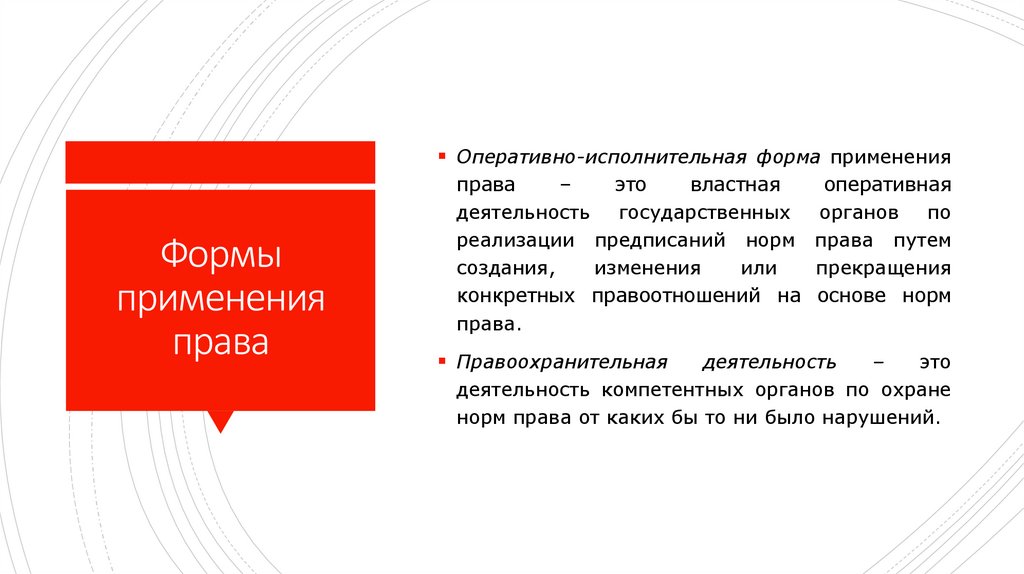 Формы применения права

▪ Оперативно-исполнительная форма применения права – это властная оперативная деятельность государственных органов по реализации предписаний норм права путем создания, изменения или прекращения конкретных правоотношений на основе норм права.

▪ Правоохранительная деятельность – это деятельность компетентных органов по охране норм права от каких бы то ни было нарушений.